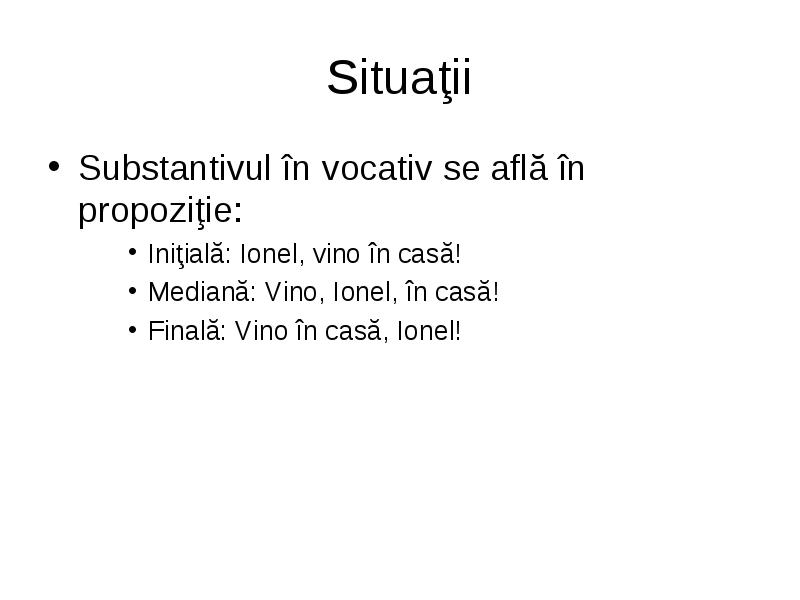 Situaţii

• Substantivul în vocativ se află în propoziţie:
  • Iniţială: Ionel, vino în casă!
  • Mediană: Vino, Ionel, în casă!
  • Finală: Vino în casă, Ionel!